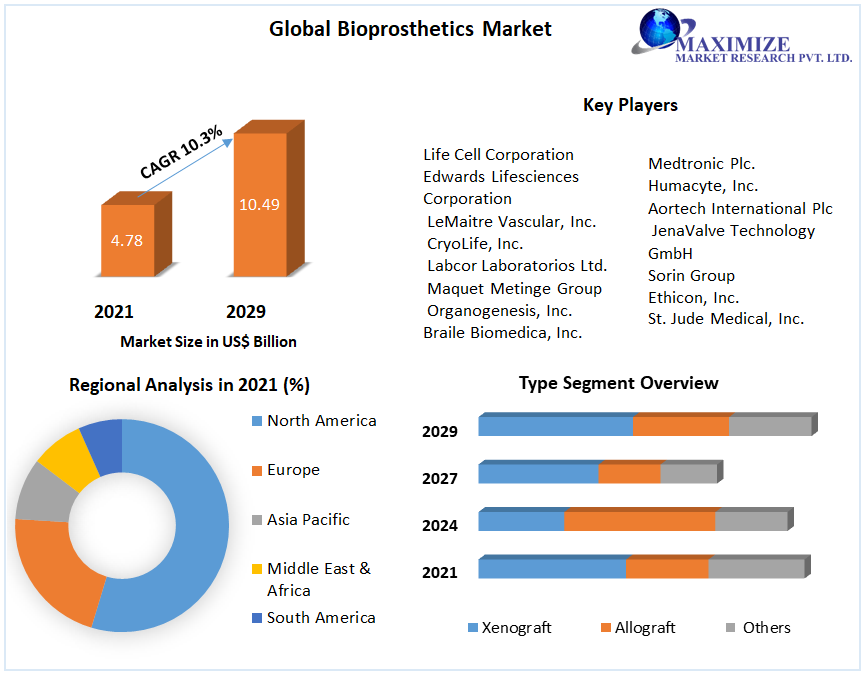 Global Bioprosthetics Market

MAXIMIZE
MARKET RESEARCH PVT. LTD.

CAGR 10.3%

4.78

10.49

2021

2029

Market Size in US$ Billion

Key Players

Life Cell Corporation
Edwards Lifesciences Corporation
LeMaitre Vascular, Inc.
CryoLife, Inc.
Labcor Laboratorios Ltd.
Maquet Metinge Group
Organogenesis, Inc.
Braile Biomedica, Inc.

Medtronic Plc.
Humacyte, Inc.
Aortech International Plc
JenaValve Technology GmbH
Sorin Group
Ethicon, Inc.
St. Jude Medical, Inc.

Regional Analysis in 2021 (%)

North America
Europe
Asia Pacific
Middle East & Africa
South America

Type Segment Overview

2029
2027
2024
2021

Xenograft
Allograft
Others